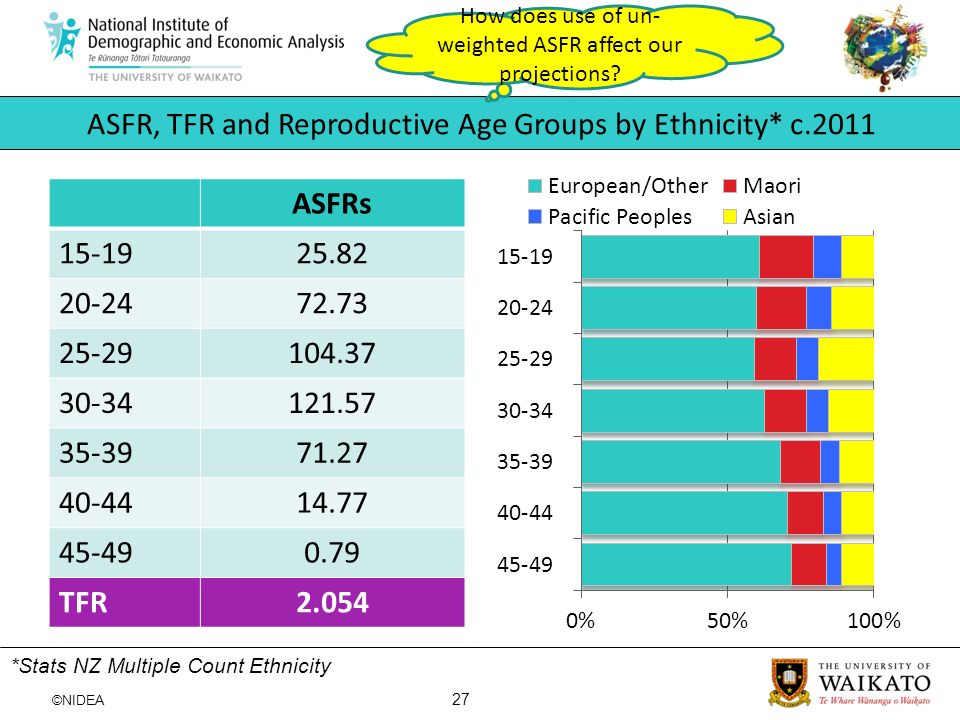 National Institute of Demographic and Economic Analysis
Te Rūnanga Tātari Tatauranga
THE UNIVERSITY OF WAIKATO

How does use of un-weighted ASFR affect our projections?

ASFR, TFR and Reproductive Age Groups by Ethnicity* c.2011

| | ASFRs |
|---|---|
| 15-19 | 25.82 |
| 20-24 | 72.73 |
| 25-29 | 104.37 |
| 30-34 | 121.57 |
| 35-39 | 71.27 |
| 40-44 | 14.77 |
| 45-49 | 0.79 |
| TFR | 2.054 |

European/Other
Maori
Pacific Peoples
Asian

15-19
20-24
25-29
30-34
35-39
40-44
45-49

0%
50%
100%

*Stats NZ Multiple Count Ethnicity

©NIDEA

27

THE UNIVERSITY OF WAIKATO
Te Whare Wānanga o Waikato